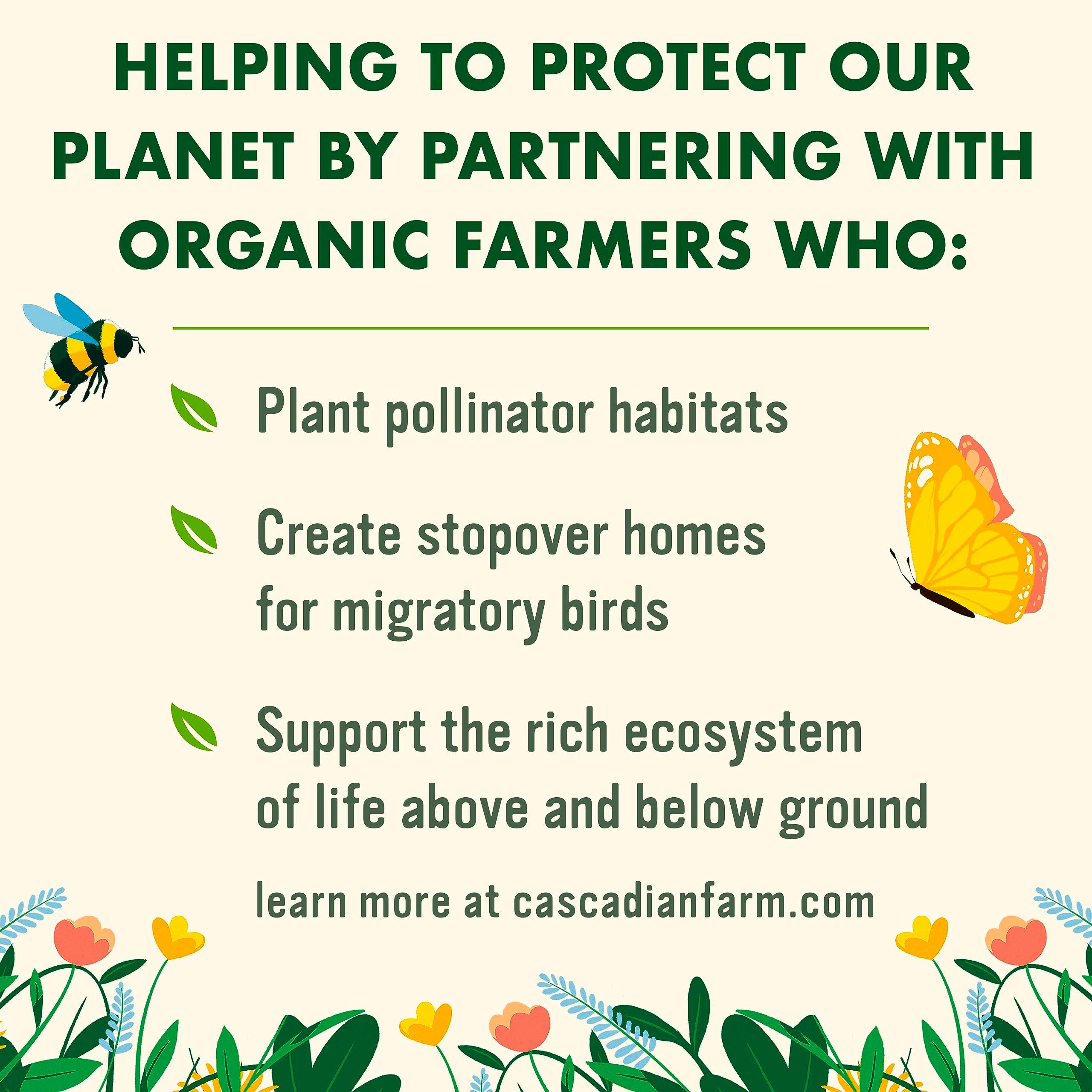 HELPING TO PROTECT OUR PLANET BY PARTNERING WITH ORGANIC FARMERS WHO:

Plant pollinator habitats

Create stopover homes for migratory birds

Support the rich ecosystem of life above and below ground

learn more at cascadianfarm.com